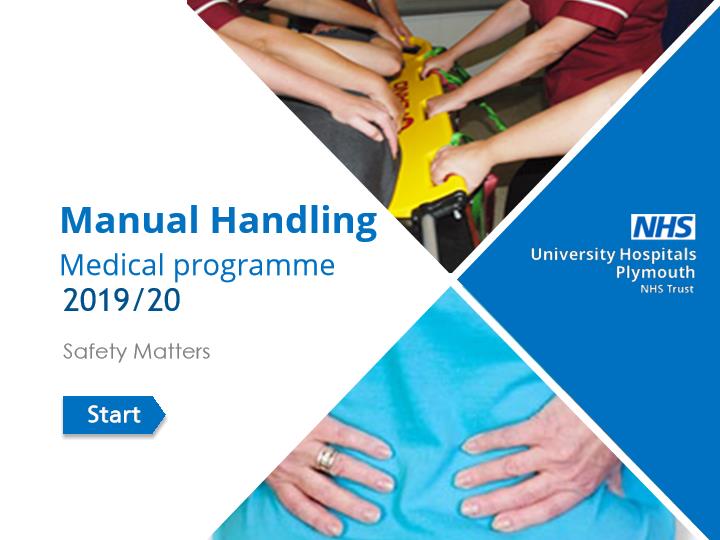 Manual Handling
Medical programme
2019/20

Safety Matters

Start

NHS
University Hospitals Plymouth
NHS Trust